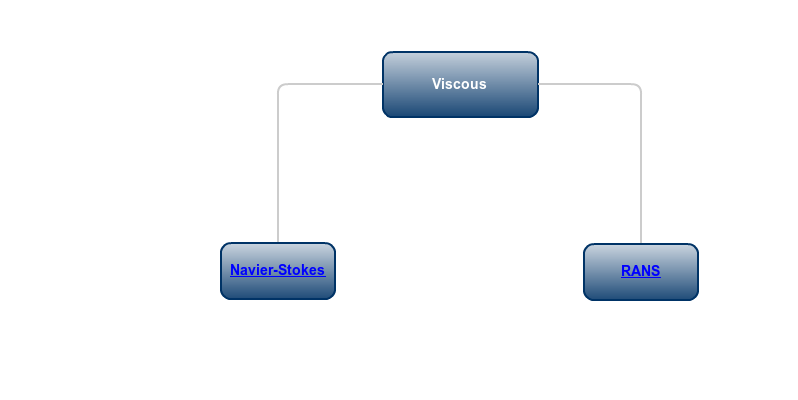 Viscous

Navier-Stokes

RANS